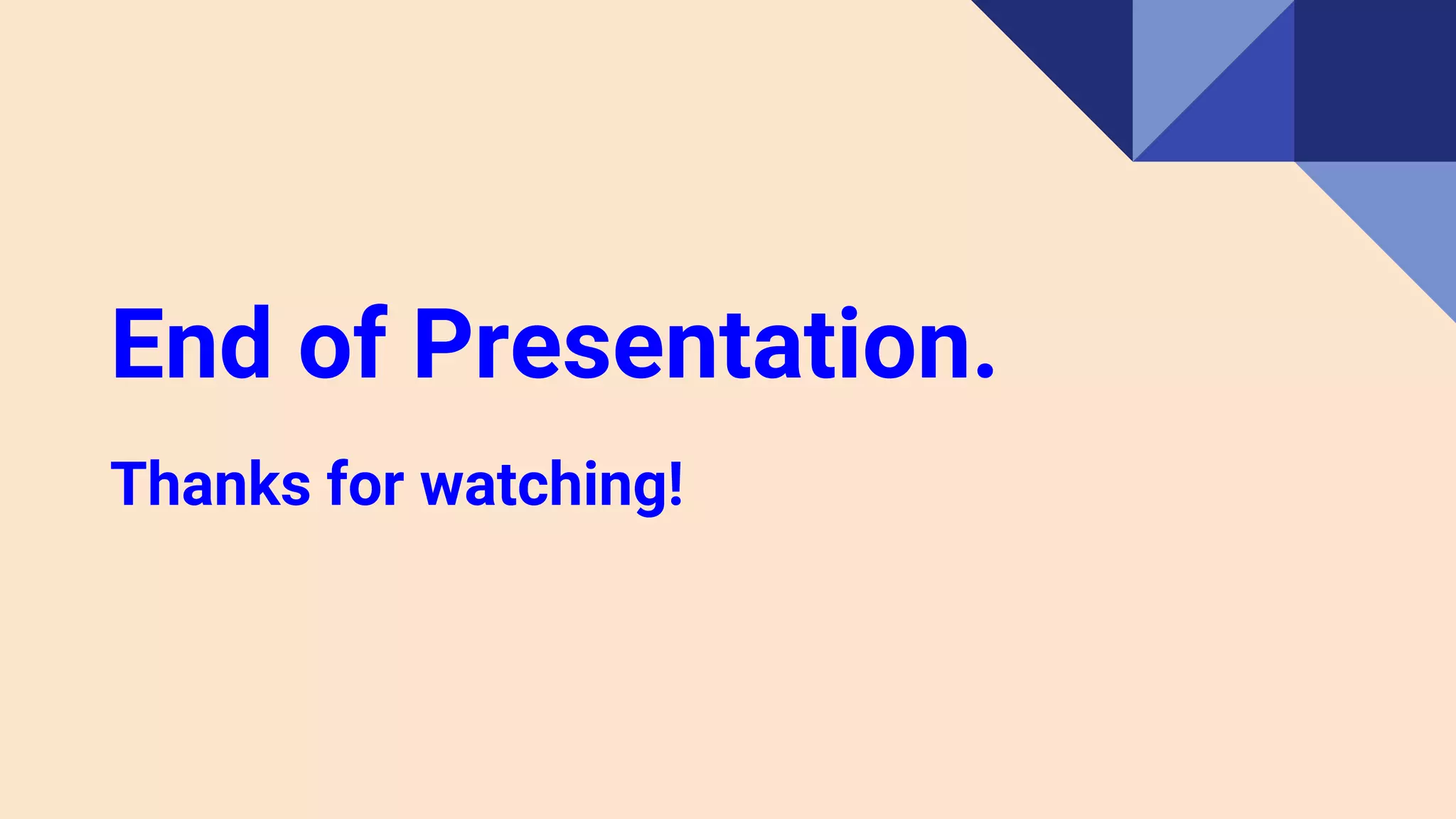 End of Presentation.

Thanks for watching!